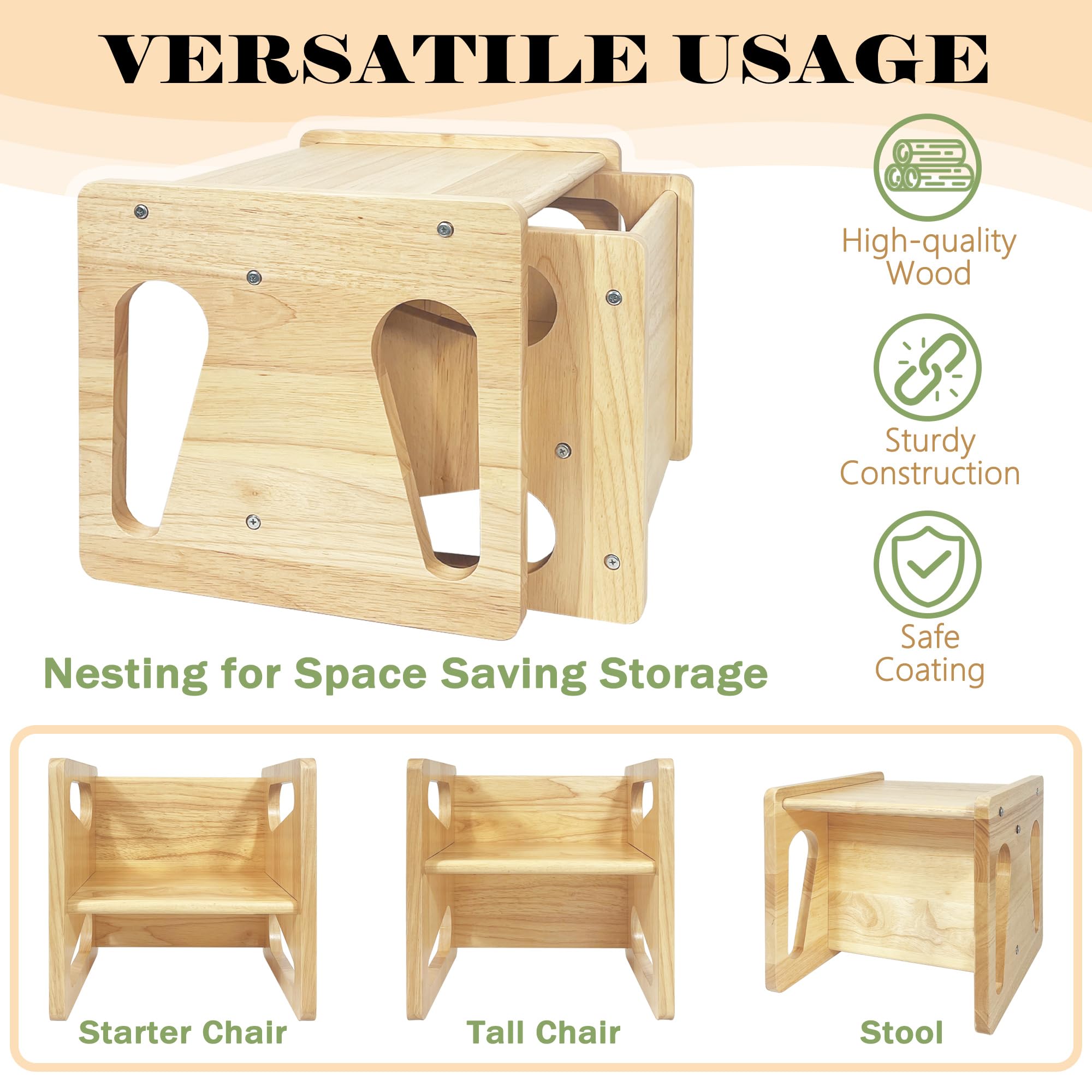 VERSATILE USAGE

High-quality Wood

Sturdy Construction

Safe Coating

Nesting for Space Saving Storage

Starter Chair

Tall Chair

Stool